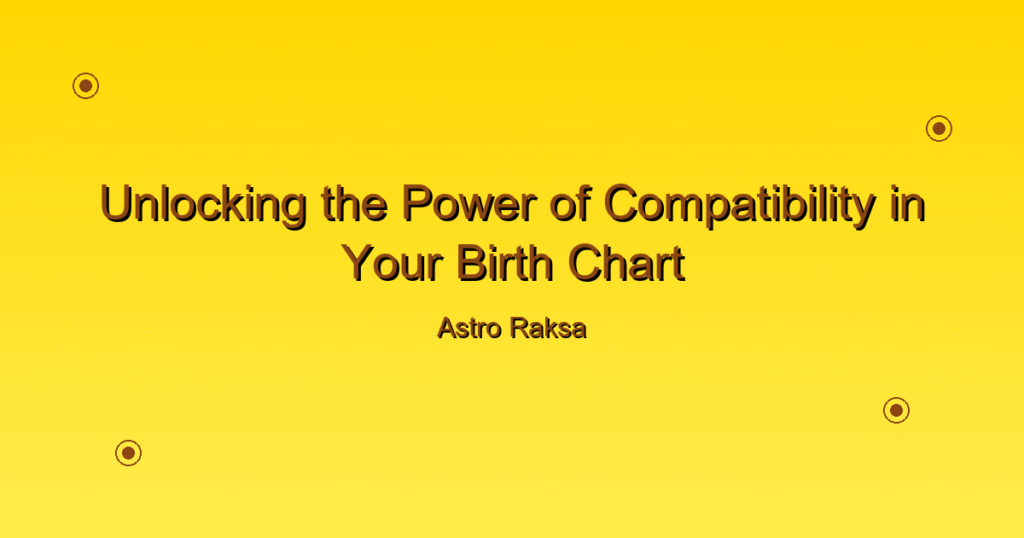 Unlocking the Power of Compatibility in Your Birth Chart

Astro Raksa